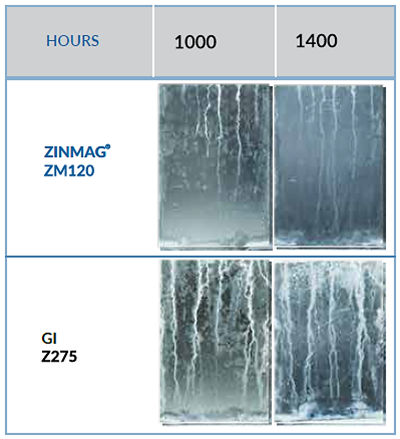 | HOURS | 1000 | 1400 |
|---|---|---|
| ZINMAG® ZM120 | | |
| GI Z275 | | |